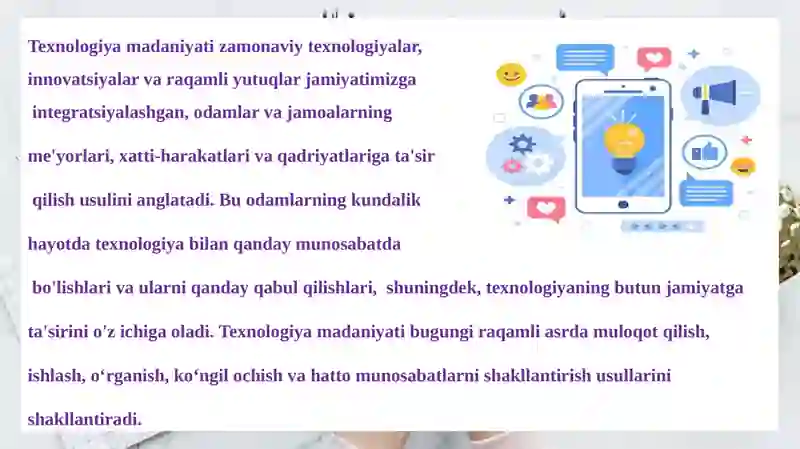 Texnologiya madaniyati zamonaviy texnologiyalar, innovatsiyalar va raqamli yutuqlar jamiyatimizga integratsiyalashgan, odamlar va jamoalarning me'yorlari, xatti-harakatlari va qadriyatlariga ta'sir qilish usulini anglatadi. Bu odamlarning kundalik hayotda texnologiya bilan qanday munosabatda bo'lishlari va ularni qanday qabul qilishlari, shuningdek, texnologiyaning butun jamiyatga ta'sirini o'z ichiga oladi. Texnologiya madaniyati bugungi raqamli asrda muloqot qilish, ishlash, o‘rganish, ko‘ngil ochish va hatto munosabatlarni shakllantirish usullarini shakllantiradi.